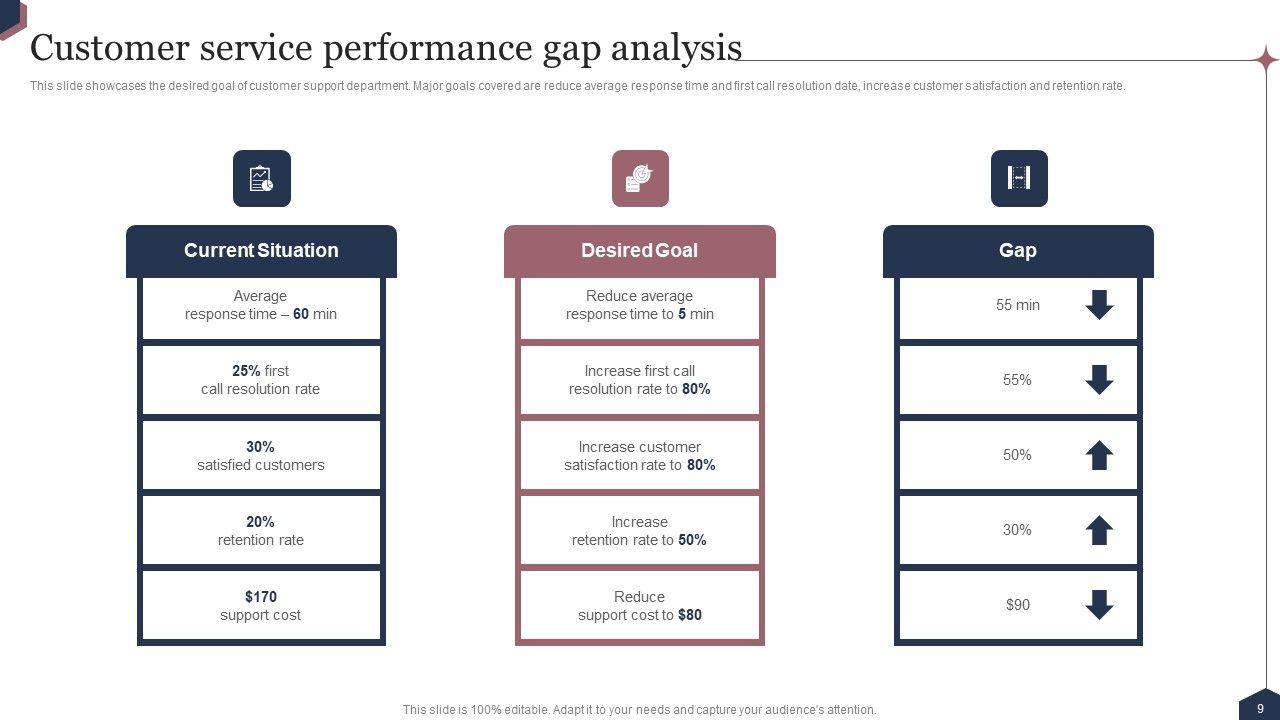 Customer service performance gap analysis

This slide showcases the desired goal of customer support department. Major goals covered are reduce average response time and first call resolution date, increase customer satisfaction and retention rate.

Current Situation

Average response time – 60 min

25% first call resolution rate

30% satisfied customers

20% retention rate

$170 support cost

Desired Goal

Reduce average response time to 5 min

Increase first call resolution rate to 80%

Increase customer satisfaction rate to 80%

Increase retention rate to 50%

Reduce support cost to $80

Gap

55 min

55%

50%

30%

$90

This slide is 100% editable. Adapt it to your needs and capture your audience's attention.

9